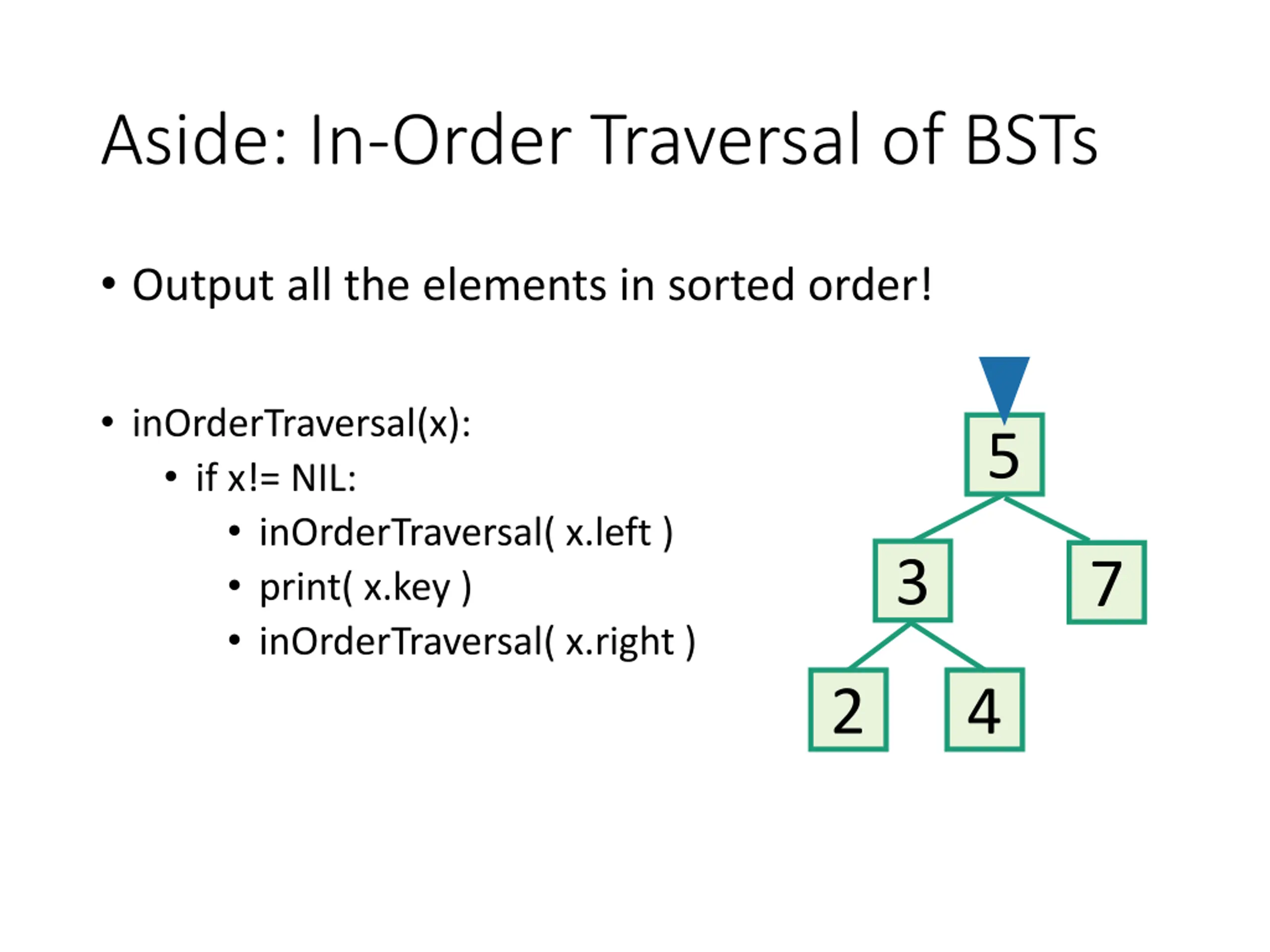 Aside: In-Order Traversal of BSTs

• Output all the elements in sorted order!

• inOrderTraversal(x):
  • if x!= NIL:
    • inOrderTraversal( x.left )
    • print( x.key )
    • inOrderTraversal( x.right )

5
3
7
2
4